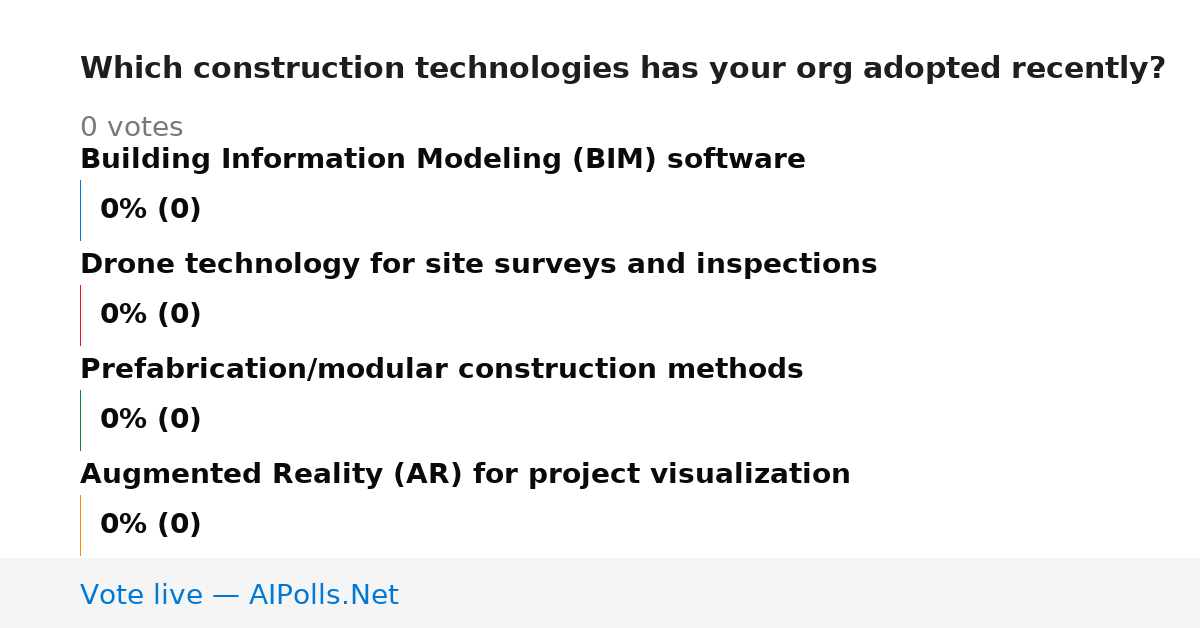 Which construction technologies has your org adopted recently?

0 votes

Building Information Modeling (BIM) software

0% (0)

Drone technology for site surveys and inspections

0% (0)

Prefabrication/modular construction methods

0% (0)

Augmented Reality (AR) for project visualization

0% (0)

Vote live — AIPolls.Net